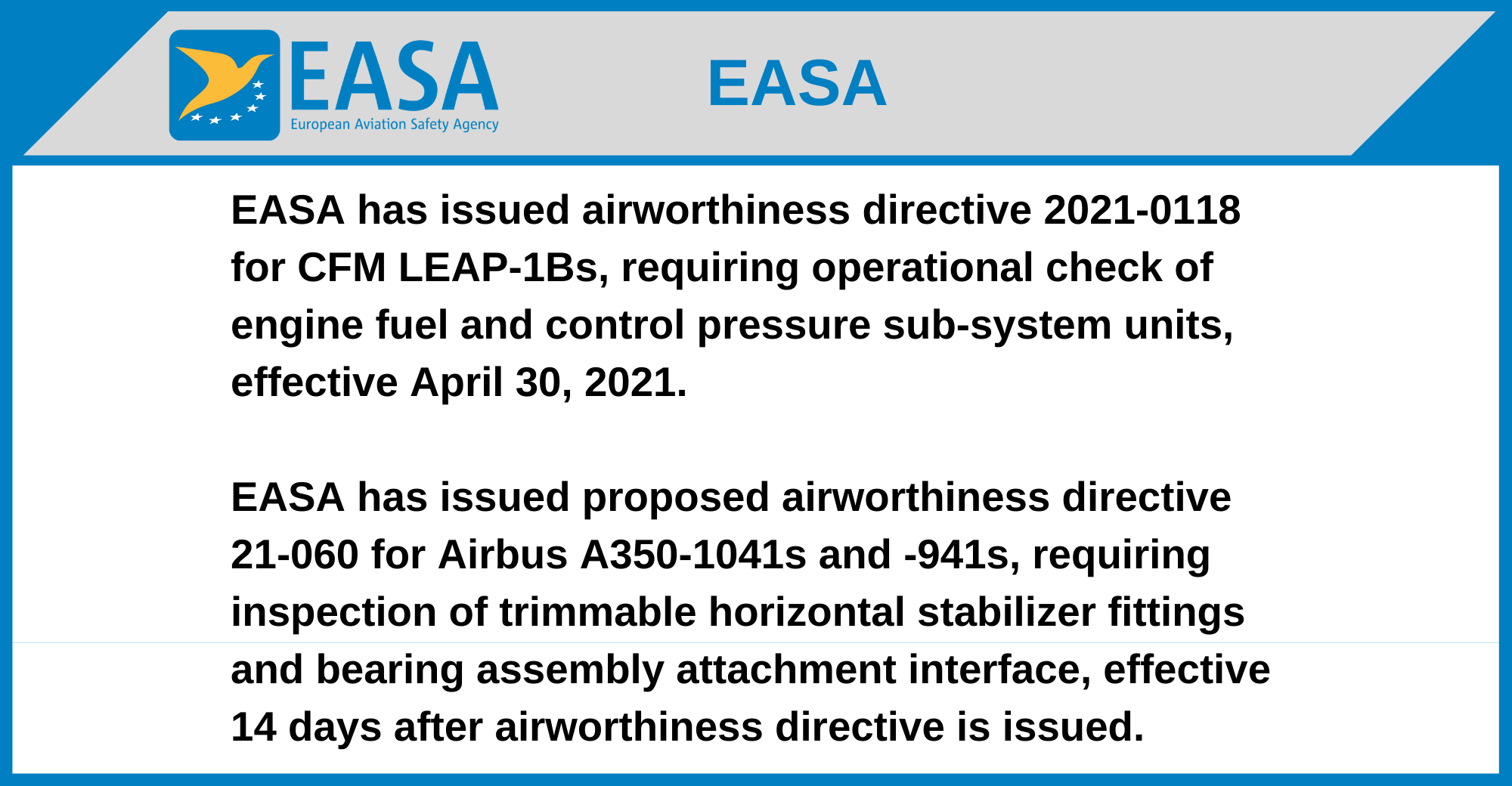 EASA
European Aviation Safety Agency

EASA

EASA has issued airworthiness directive 2021-0118 for CFM LEAP-1Bs, requiring operational check of engine fuel and control pressure sub-system units, effective April 30, 2021.

EASA has issued proposed airworthiness directive 21-060 for Airbus A350-1041s and -941s, requiring inspection of trimmable horizontal stabilizer fittings and bearing assembly attachment interface, effective 14 days after airworthiness directive is issued.